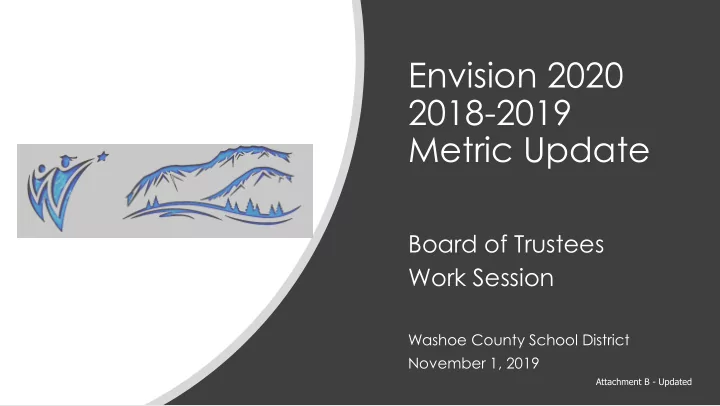 Envision 2020
2018-2019
Metric Update

Board of Trustees
Work Session

Washoe County School District
November 1, 2019

Attachment B - Updated